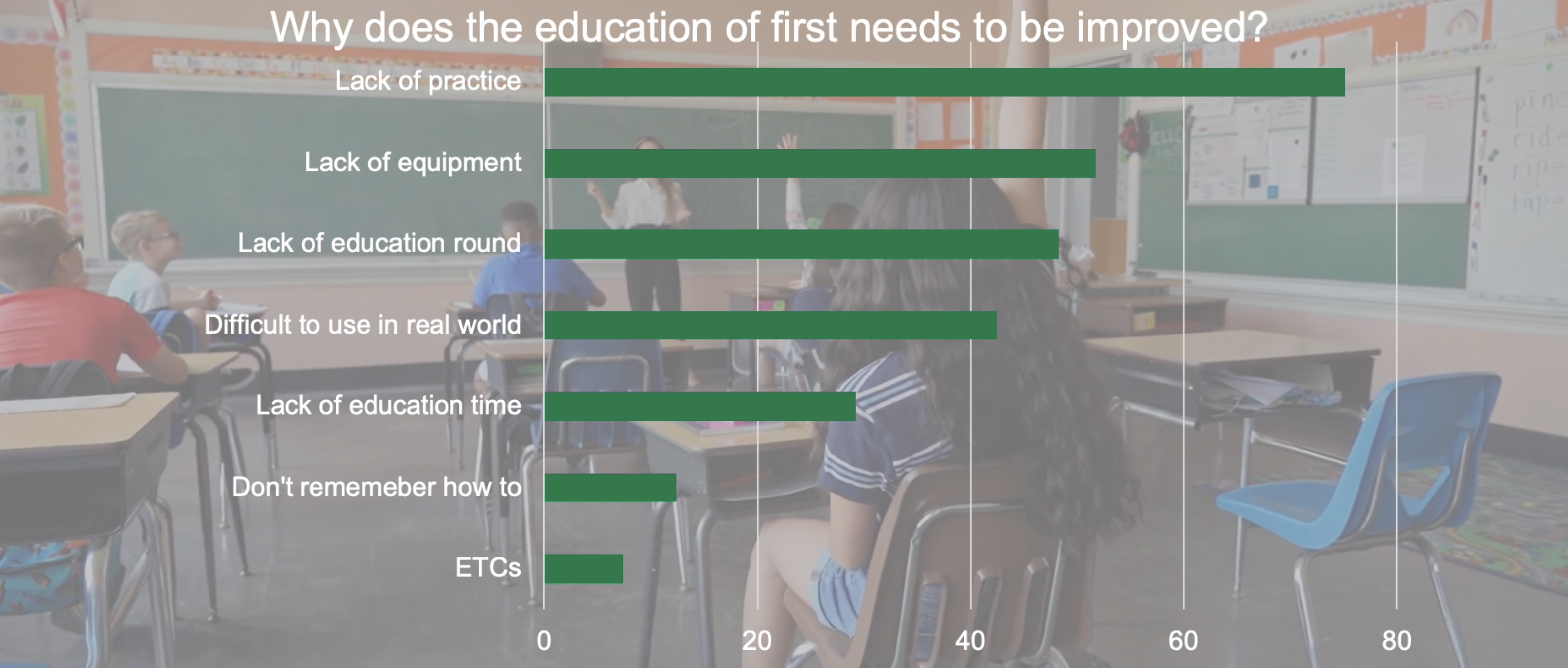 Why does the education of first needs to be improved?

Lack of practice
Lack of equipment
Lack of education round
Difficult to use in real world
Lack of education time
Don't rememeber how to
ETCs

0
20
40
60
80